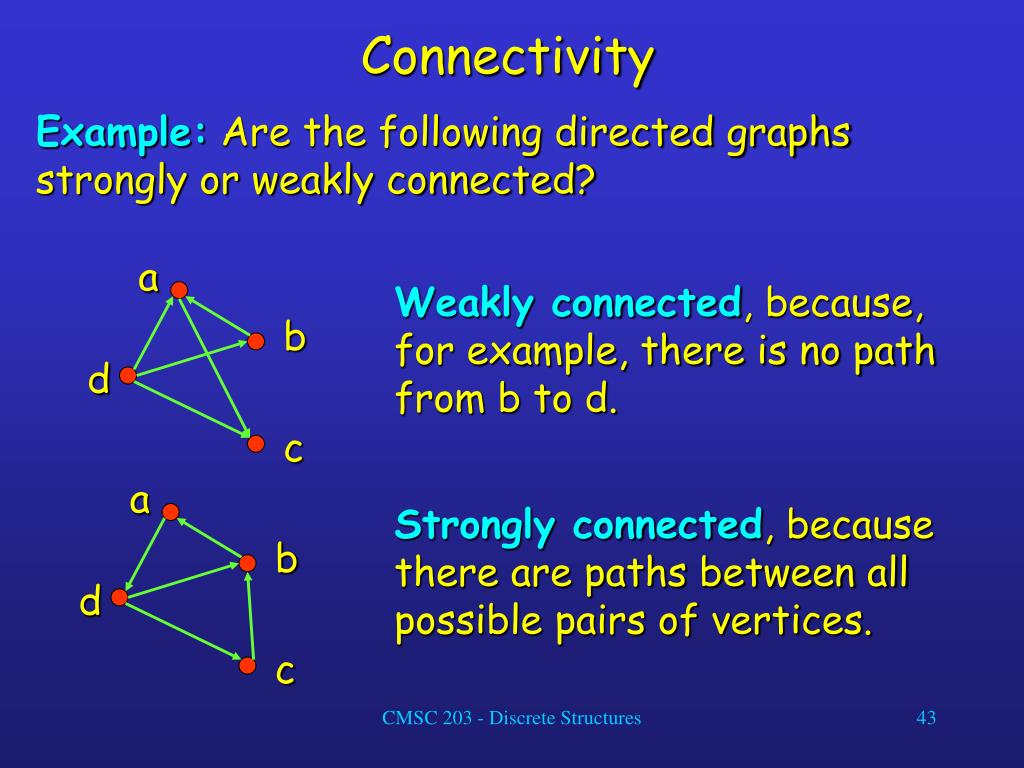 Connectivity

Example: Are the following directed graphs strongly or weakly connected?

a
b
d
c

Weakly connected, because, for example, there is no path from b to d.

a
b
d
c

Strongly connected, because there are paths between all possible pairs of vertices.

CMSC 203 - Discrete Structures

43